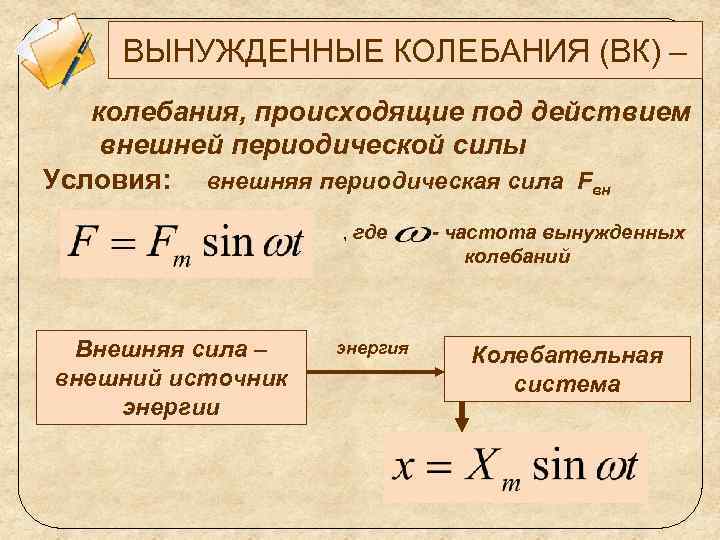 ВЫНУЖДЕННЫЕ КОЛЕБАНИЯ (ВК) –

колебания, происходящие под действием внешней периодической силы

Условия: внешняя периодическая сила $F_{вн}$

$F = F_m \sin \omega t$

, где $\omega$ - частота вынужденных колебаний

Внешняя сила – внешний источник энергии

энергия

Колебательная система

$x = X_m \sin \omega t$